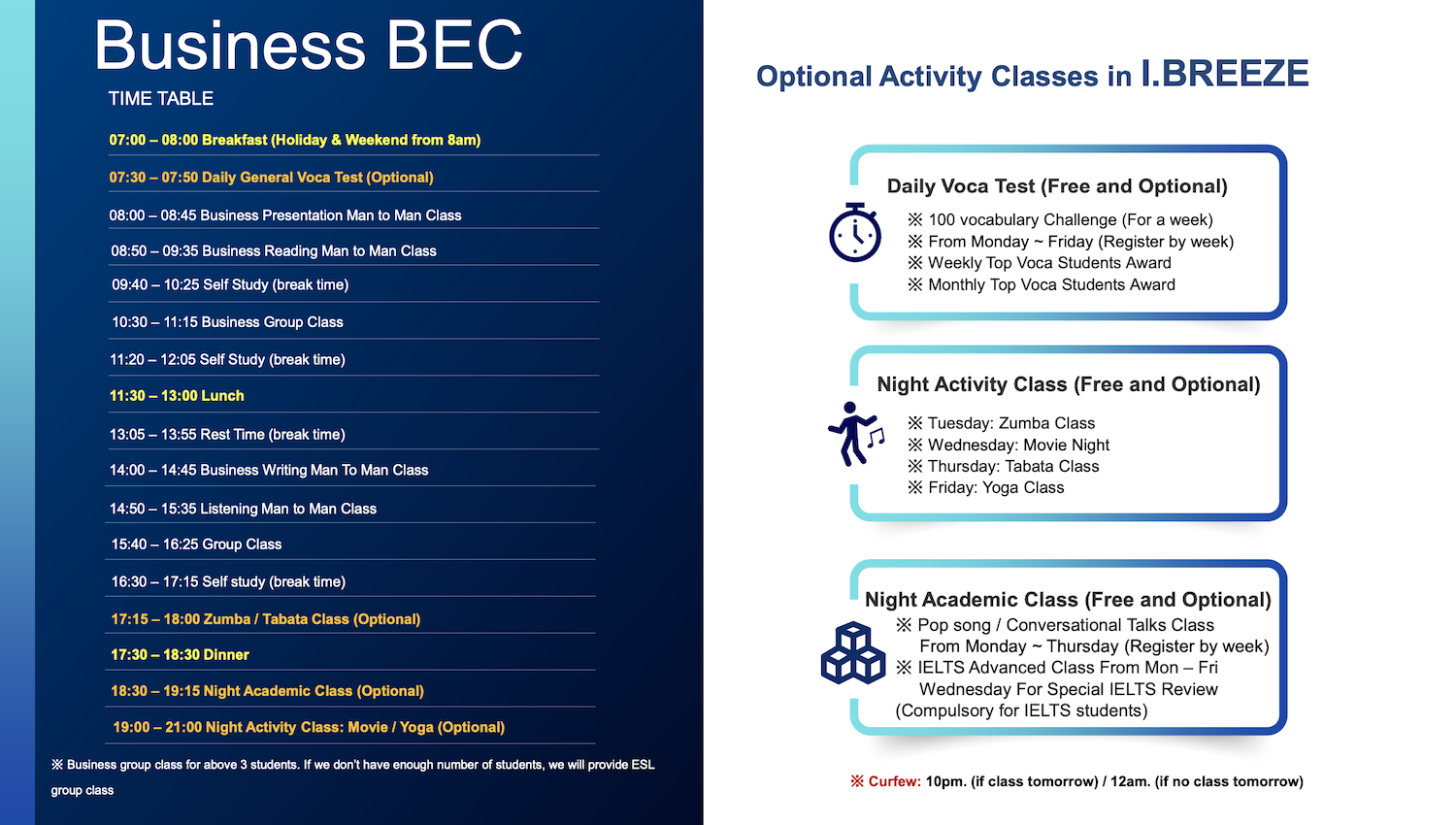 Business BEC
TIME TABLE

07:00 – 08:00 Breakfast (Holiday & Weekend from 8am)
07:30 – 07:50 Daily General Voca Test (Optional)
08:00 – 08:45 Business Presentation Man to Man Class
08:50 – 09:35 Business Reading Man to Man Class
09:40 – 10:25 Self Study (break time)
10:30 – 11:15 Business Group Class
11:20 – 12:05 Self Study (break time)
11:30 – 13:00 Lunch
13:05 – 13:55 Rest Time (break time)
14:00 – 14:45 Business Writing Man To Man Class
14:50 – 15:35 Listening Man to Man Class
15:40 – 16:25 Group Class
16:30 – 17:15 Self study (break time)
17:15 – 18:00 Zumba / Tabata Class (Optional)
17:30 – 18:30 Dinner
18:30 – 19:15 Night Academic Class (Optional)
19:00 – 21:00 Night Activity Class: Movie / Yoga (Optional)

※ Business group class for above 3 students. If we don't have enough number of students, we will provide ESL group class

Optional Activity Classes in I.BREEZE

Daily Voca Test (Free and Optional)
※ 100 vocabulary Challenge (For a week)
※ From Monday ~ Friday (Register by week)
※ Weekly Top Voca Students Award
※ Monthly Top Voca Students Award

Night Activity Class (Free and Optional)
※ Tuesday: Zumba Class
※ Wednesday: Movie Night
※ Thursday: Tabata Class
※ Friday: Yoga Class

Night Academic Class (Free and Optional)
※ Pop song / Conversational Talks Class From Monday ~ Thursday (Register by week)
※ IELTS Advanced Class From Mon – Fri Wednesday For Special IELTS Review (Compulsory for IELTS students)

※ Curfew: 10pm. (if class tomorrow) / 12am. (if no class tomorrow)